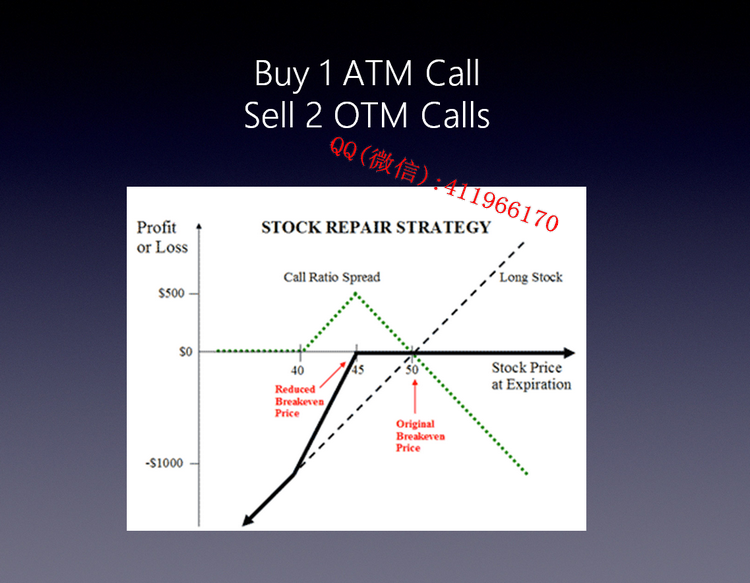 Buy 1 ATM Call
Sell 2 OTM Calls

QQ(微信):411966170

Profit or Loss

STOCK REPAIR STRATEGY

Call Ratio Spread

Long Stock

$500

$0

-$1000

40

45

50

Stock Price at Expiration

Reduced Breakeven Price

Original Breakeven Price